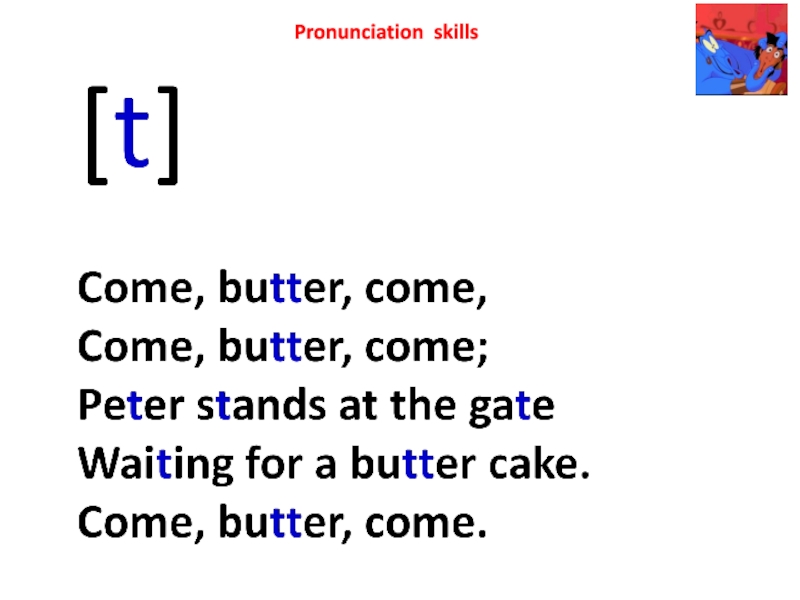 Pronunciation skills

[t]

Come, butter, come,
Come, butter, come;
Peter stands at the gate
Waiting for a butter cake.
Come, butter, come.